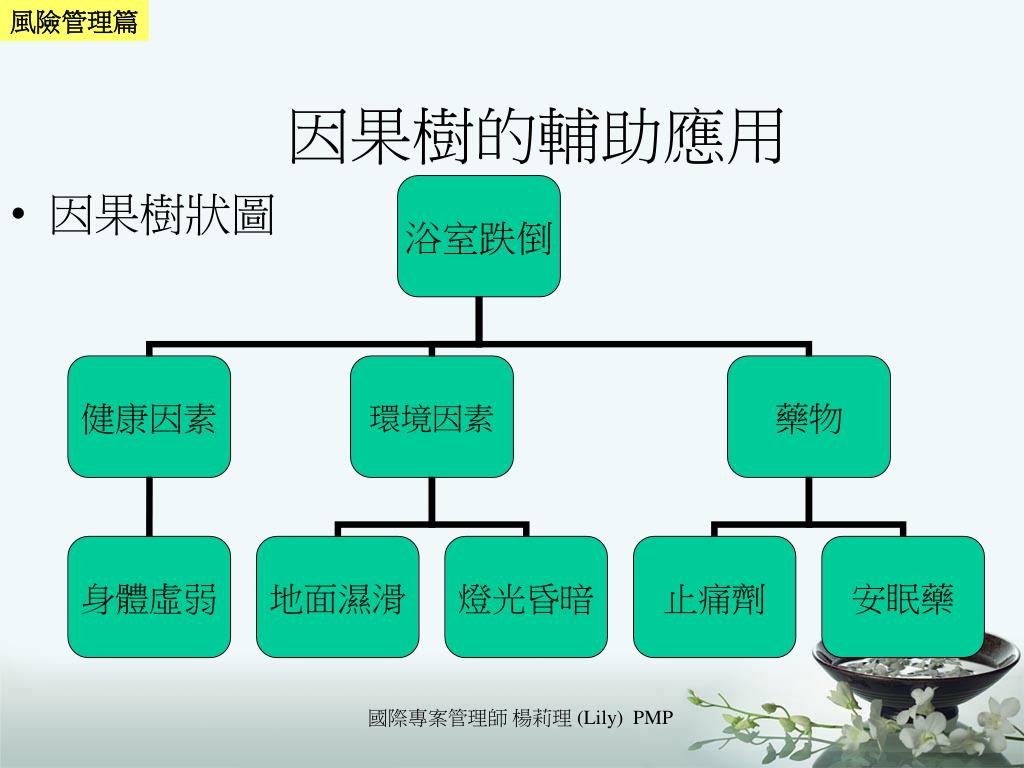 風險管理篇

因果樹的輔助應用

• 因果樹狀圖

浴室跌倒

健康因素

環境因素

藥物

身體虛弱

地面濕滑

燈光昏暗

止痛劑

安眠藥

國際專案管理師 楊莉理 (Lily) PMP